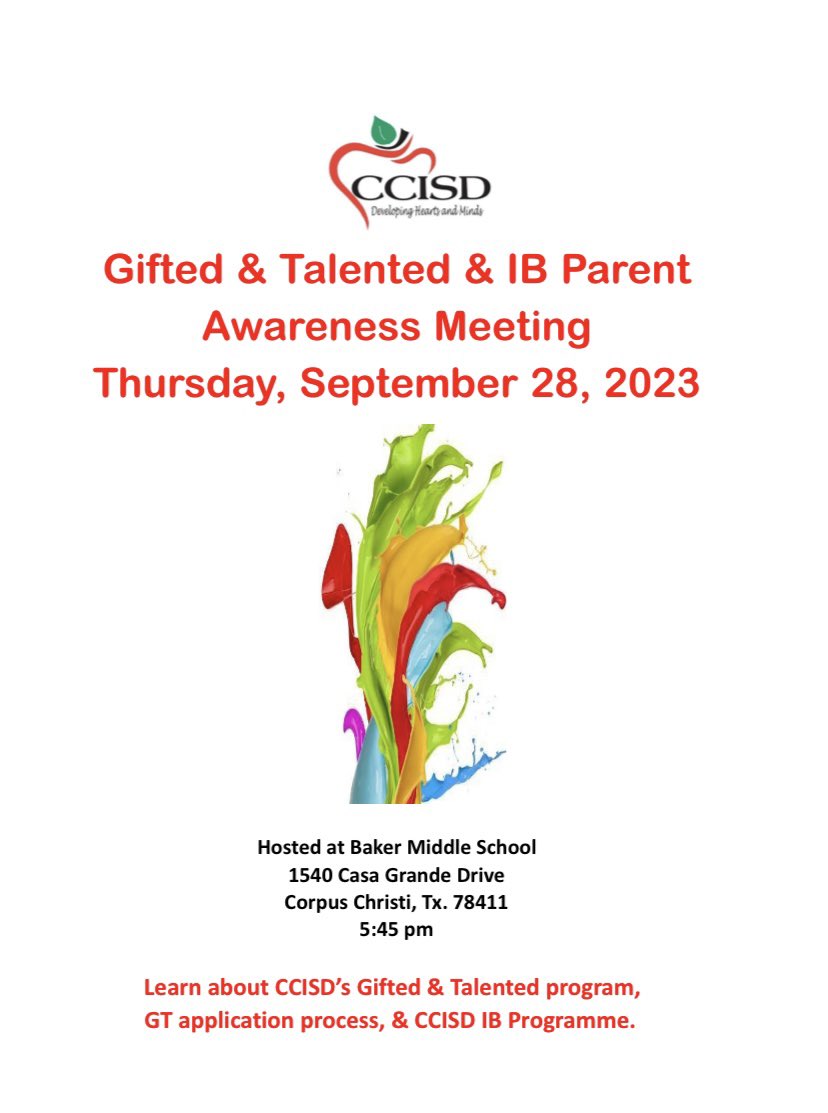 CCISD
Developing Hearts and Minds

Gifted & Talented & IB Parent Awareness Meeting
Thursday, September 28, 2023

Hosted at Baker Middle School
1540 Casa Grande Drive
Corpus Christi, Tx. 78411
5:45 pm

Learn about CCISD's Gifted & Talented program, GT application process, & CCISD IB Programme.